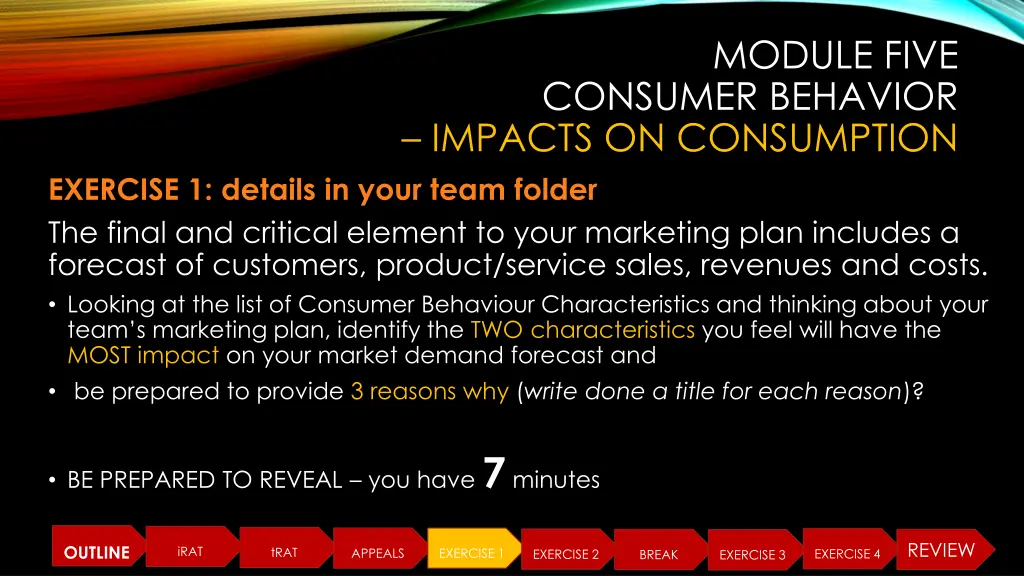 MODULE FIVE
CONSUMER BEHAVIOR
– IMPACTS ON CONSUMPTION

EXERCISE 1: details in your team folder

The final and critical element to your marketing plan includes a forecast of customers, product/service sales, revenues and costs.

• Looking at the list of Consumer Behaviour Characteristics and thinking about your team's marketing plan, identify the TWO characteristics you feel will have the MOST impact on your market demand forecast and
• be prepared to provide 3 reasons why (write done a title for each reason)?

• BE PREPARED TO REVEAL – you have 7 minutes

OUTLINE iRAT tRAT APPEALS EXERCISE 1 EXERCISE 2 BREAK EXERCISE 3 EXERCISE 4 REVIEW